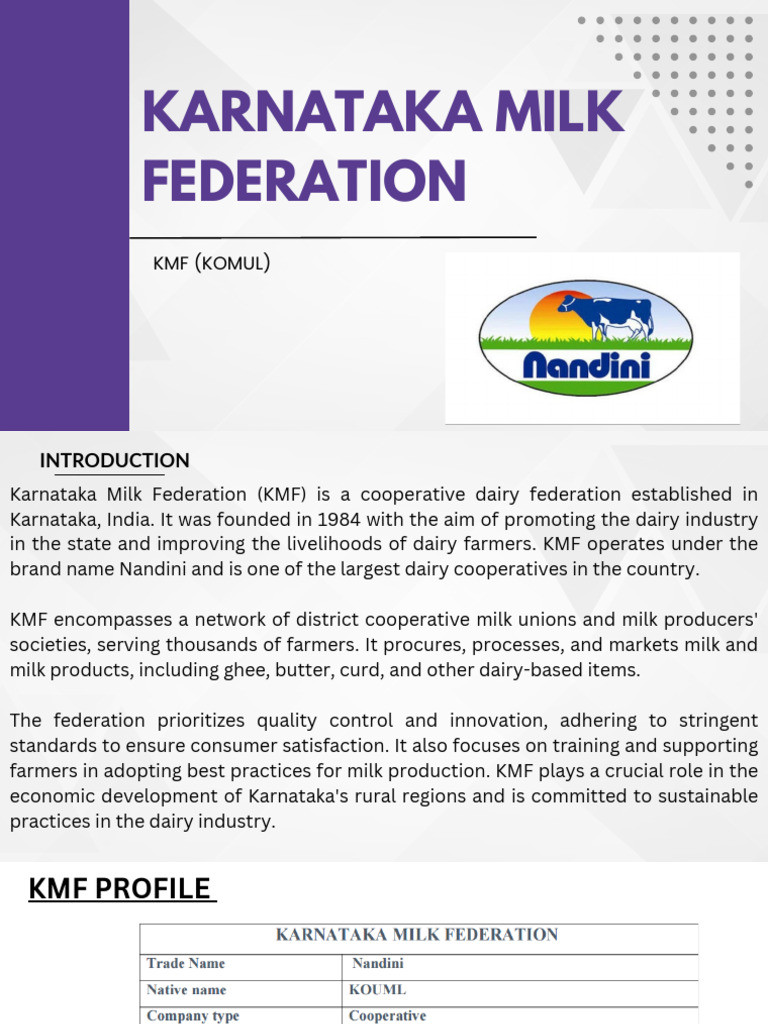 KARNATAKA MILK FEDERATION

KMF (KOMUL)

Nandini

INTRODUCTION

Karnataka Milk Federation (KMF) is a cooperative dairy federation established in Karnataka, India. It was founded in 1984 with the aim of promoting the dairy industry in the state and improving the livelihoods of dairy farmers. KMF operates under the brand name Nandini and is one of the largest dairy cooperatives in the country.

KMF encompasses a network of district cooperative milk unions and milk producers' societies, serving thousands of farmers. It procures, processes, and markets milk and milk products, including ghee, butter, curd, and other dairy-based items.

The federation prioritizes quality control and innovation, adhering to stringent standards to ensure consumer satisfaction. It also focuses on training and supporting farmers in adopting best practices for milk production. KMF plays a crucial role in the economic development of Karnataka's rural regions and is committed to sustainable practices in the dairy industry.

KMF PROFILE

| KARNATAKA MILK FEDERATION | |
|---|---|
| Trade Name | Nandini |
| Native name | KOUML |
| Company type | Cooperative |